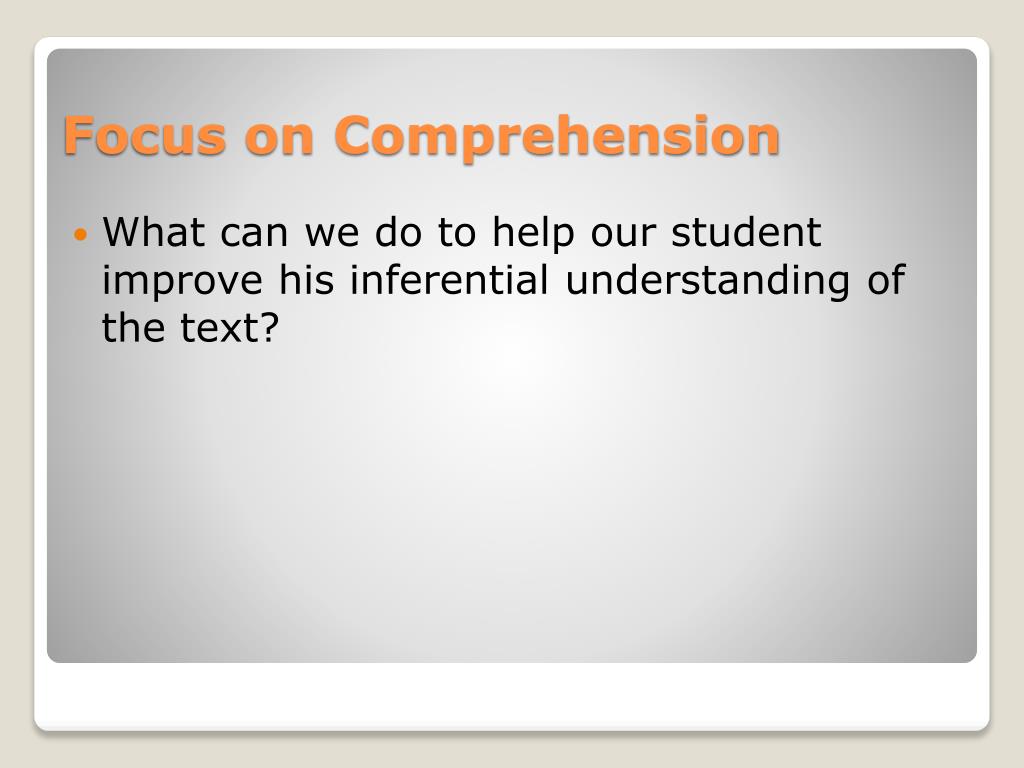 Focus on Comprehension

• What can we do to help our student improve his inferential understanding of the text?